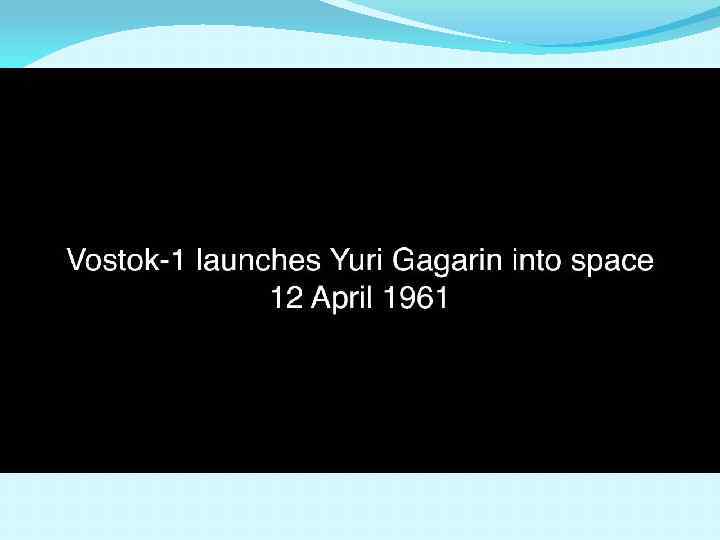 Vostok-1 launches Yuri Gagarin into space
12 April 1961